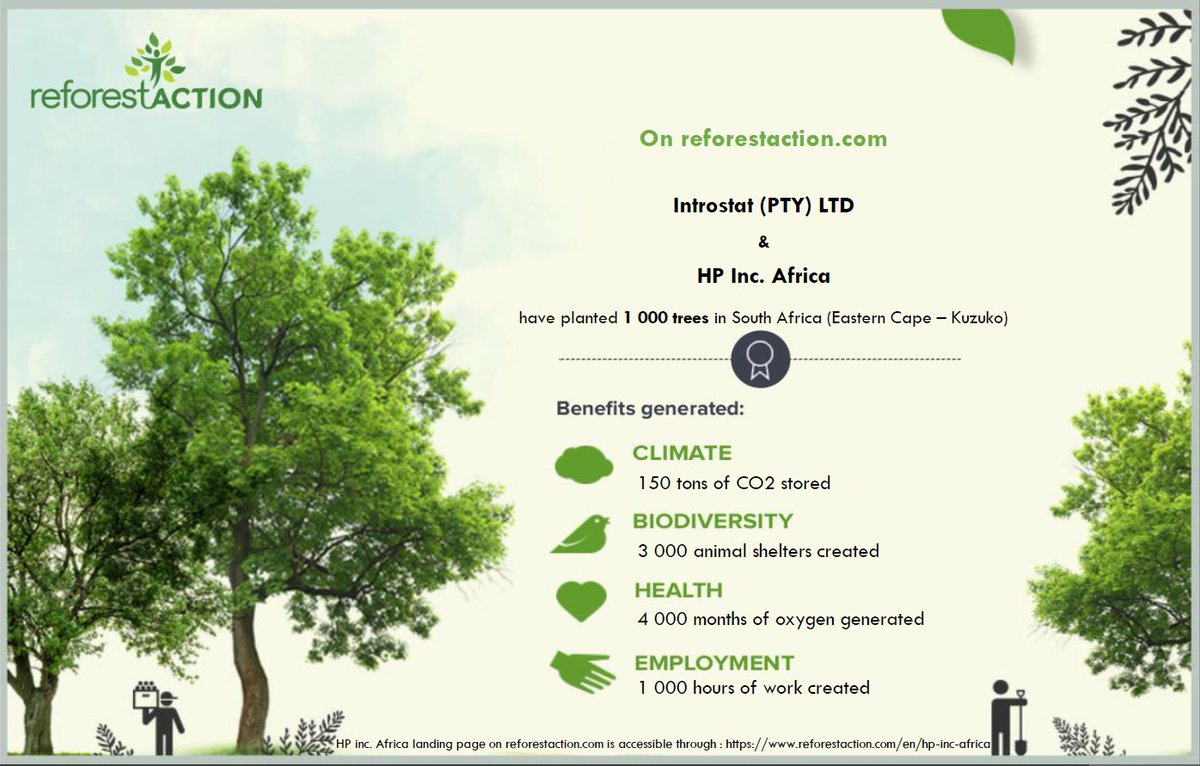 reforestACTION

On reforestaction.com

Introstat (PTY) LTD
&
HP Inc. Africa

have planted 1 000 trees in South Africa (Eastern Cape – Kuzuko)

Benefits generated:

CLIMATE
150 tons of CO2 stored

BIODIVERSITY
3 000 animal shelters created

HEALTH
4 000 months of oxygen generated

EMPLOYMENT
1 000 hours of work created

HP inc. Africa landing page on reforestaction.com is accessible through : https://www.reforestaction.com/en/hp-inc-africa